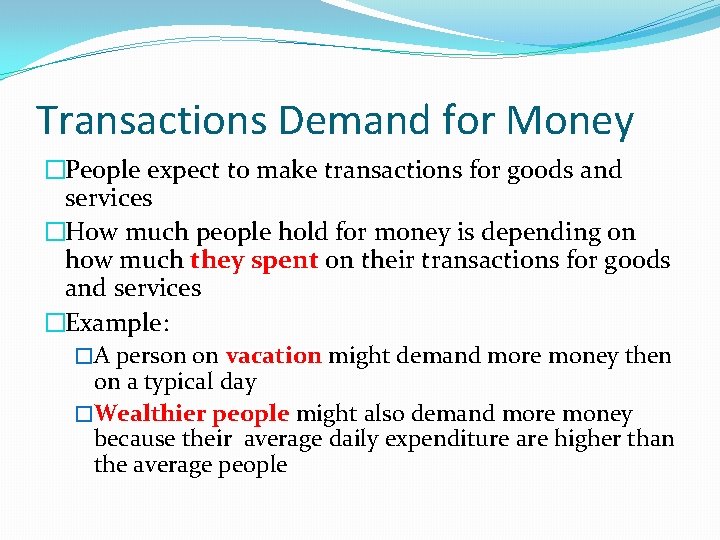 Transactions Demand for Money

□People expect to make transactions for goods and services

□How much people hold for money is depending on how much they spent on their transactions for goods and services

□Example:

□A person on vacation might demand more money then on a typical day

□Wealthier people might also demand more money because their average daily expenditure are higher than the average people